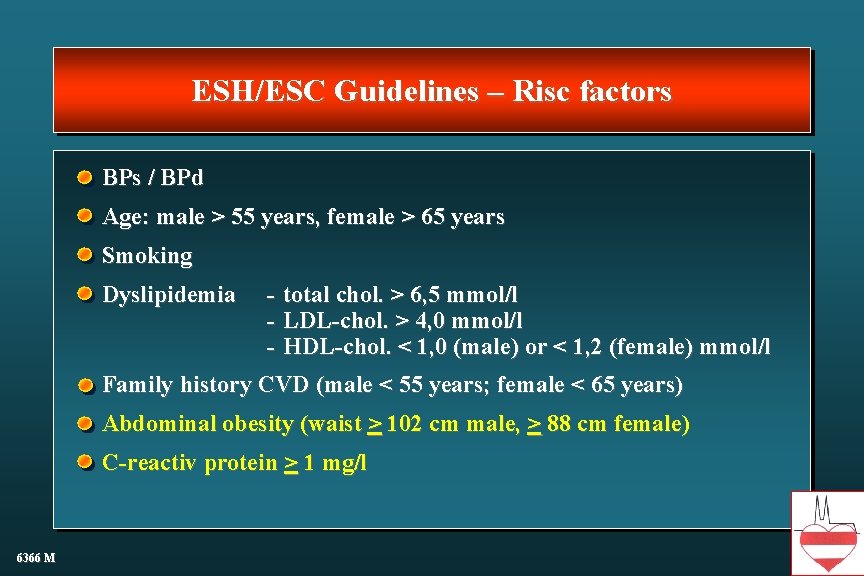 ESH/ESC Guidelines – Risc factors

BPs / BPd

Age: male > 55 years, female > 65 years

Smoking

Dyslipidemia - total chol. > 6,5 mmol/l
- LDL-chol. > 4,0 mmol/l
- HDL-chol. < 1,0 (male) or < 1,2 (female) mmol/l

Family history CVD (male < 55 years; female < 65 years)

Abdominal obesity (waist $\geq$ 102 cm male, $\geq$ 88 cm female)

C-reactiv protein $\geq$ 1 mg/l

6366 M